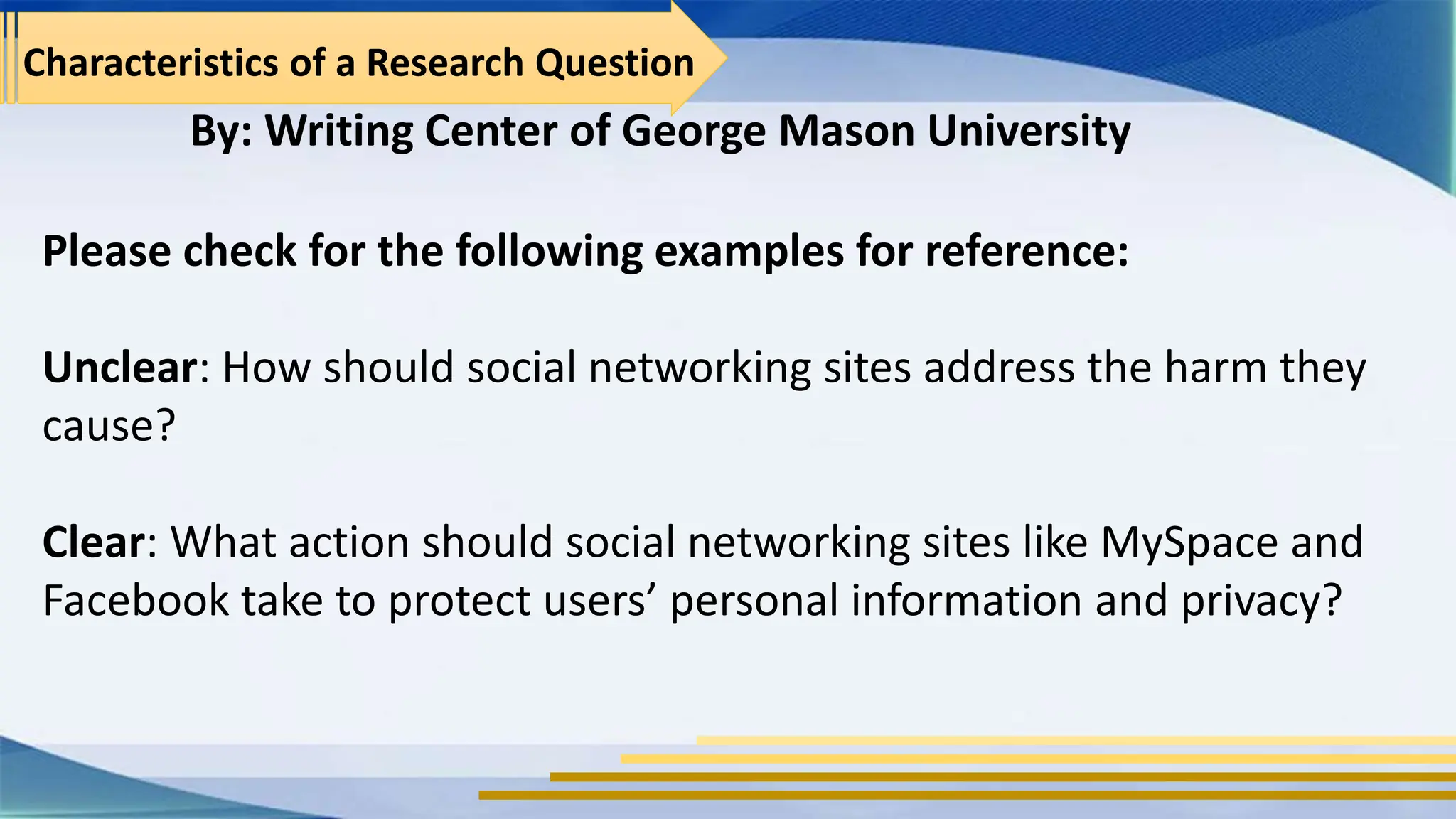 Characteristics of a Research Question

By: Writing Center of George Mason University

Please check for the following examples for reference:

Unclear: How should social networking sites address the harm they cause?

Clear: What action should social networking sites like MySpace and Facebook take to protect users’ personal information and privacy?